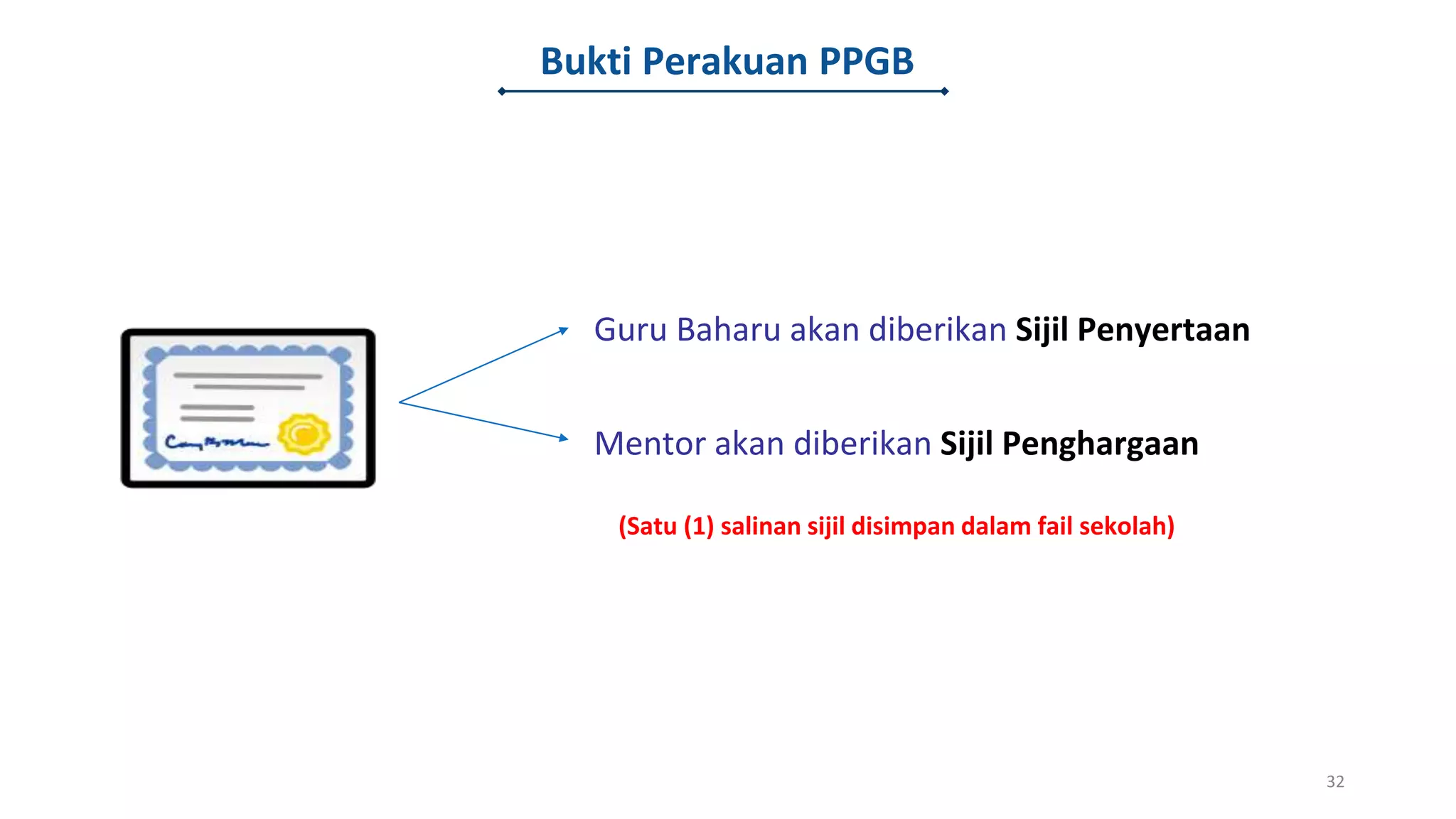 Bukti Perakuan PPGB

Guru Baharu akan diberikan Sijil Penyertaan

Mentor akan diberikan Sijil Penghargaan

(Satu (1) salinan sijil disimpan dalam fail sekolah)

32